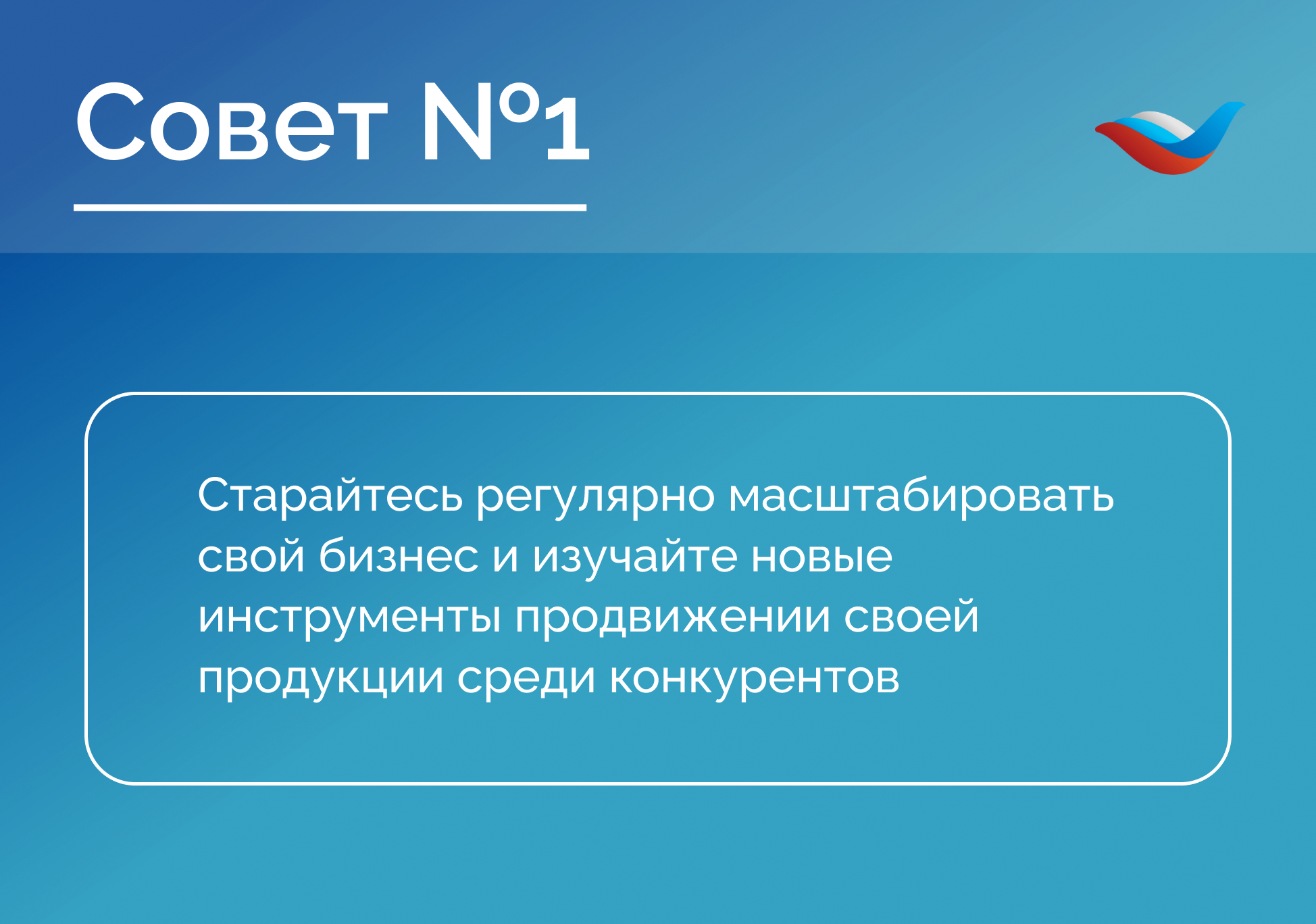 Совет №1

Старайтесь регулярно масштабировать свой бизнес и изучайте новые инструменты продвижении своей продукции среди конкурентов